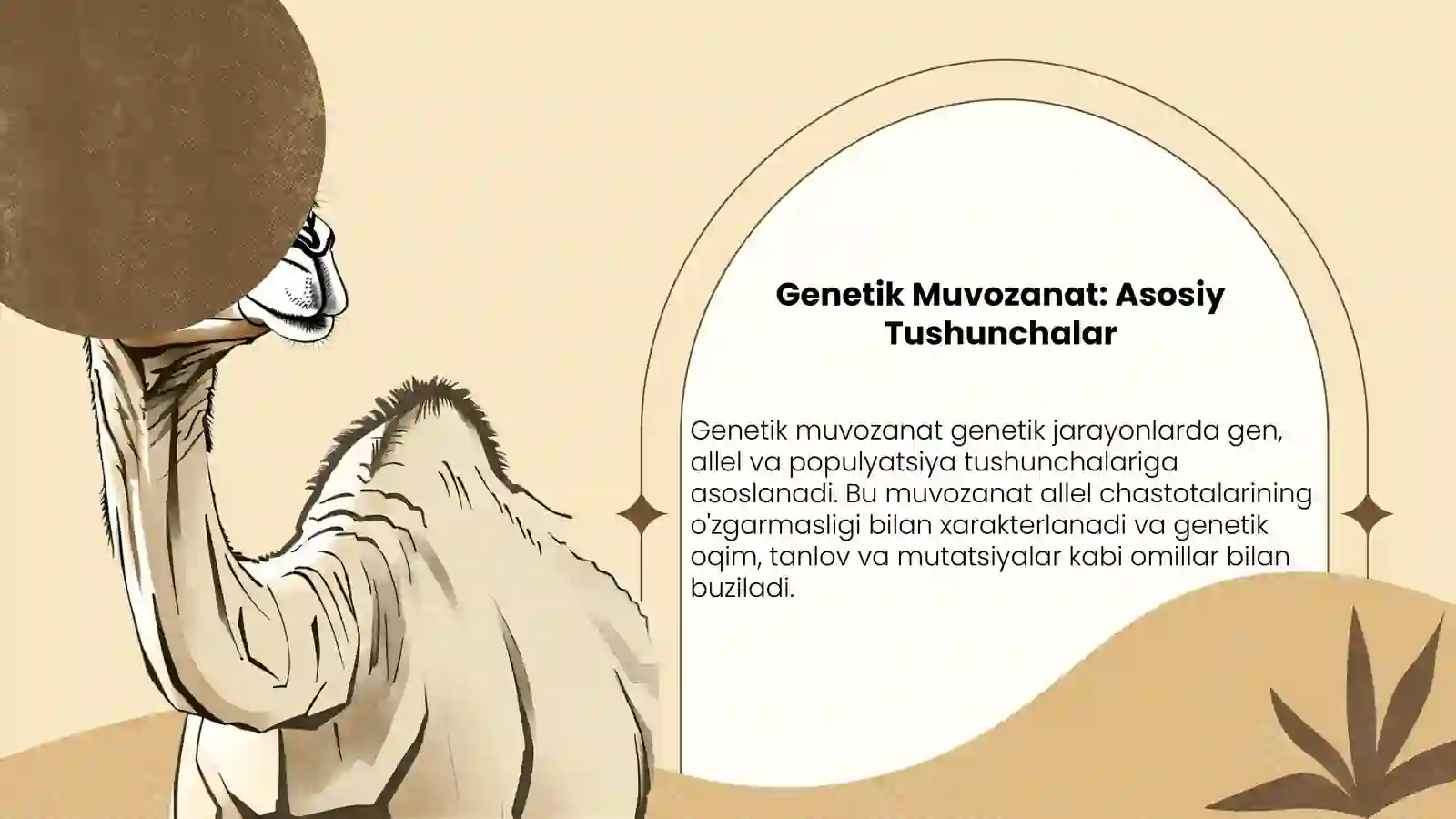 Genetik Muvozanat: Asosiy Tushunchalar

Genetik muvozanat genetik jarayonlarda gen, allel va populyatsiya tushunchalariga asoslanadi. Bu muvozanat allel chastotalarining o'zgarmasligi bilan xarakterlanadi va genetik oqim, tanlov va mutatsiyalar kabi omillar bilan buziladi.